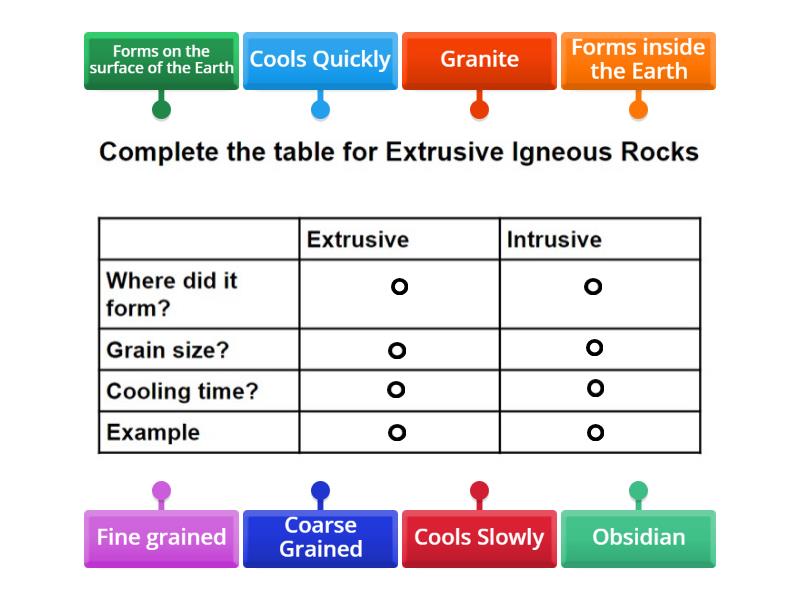 Forms on the surface of the Earth

Cools Quickly

Granite

Forms inside the Earth

Complete the table for Extrusive Igneous Rocks

| | Extrusive | Intrusive |
|---|---|---|
| Where did it form? | | |
| Grain size? | | |
| Cooling time? | | |
| Example | | |

Fine grained

Coarse Grained

Cools Slowly

Obsidian